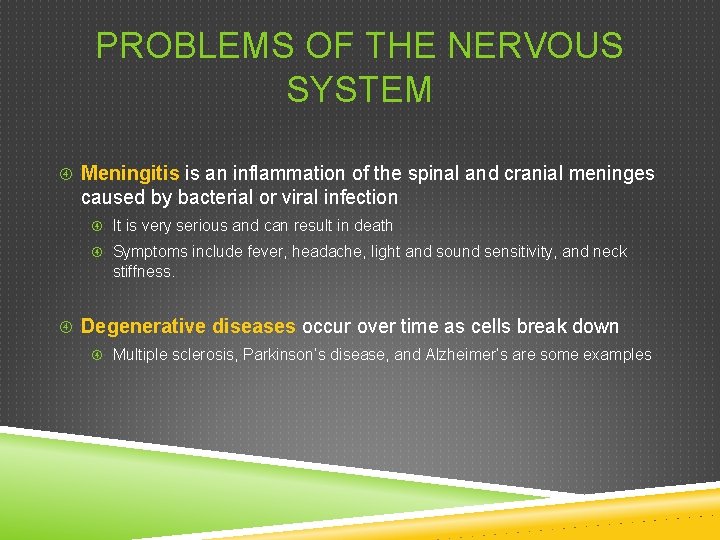 PROBLEMS OF THE NERVOUS SYSTEM

Meningitis is an inflammation of the spinal and cranial meninges caused by bacterial or viral infection

It is very serious and can result in death

Symptoms include fever, headache, light and sound sensitivity, and neck stiffness.

Degenerative diseases occur over time as cells break down

Multiple sclerosis, Parkinson's disease, and Alzheimer's are some examples